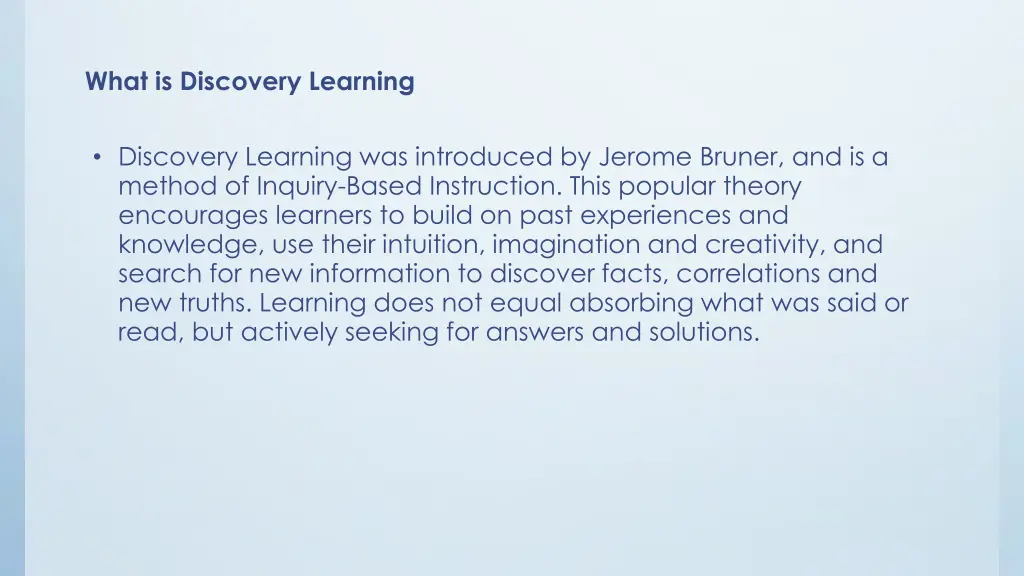 What is Discovery Learning

• Discovery Learning was introduced by Jerome Bruner, and is a method of Inquiry-Based Instruction. This popular theory encourages learners to build on past experiences and knowledge, use their intuition, imagination and creativity, and search for new information to discover facts, correlations and new truths. Learning does not equal absorbing what was said or read, but actively seeking for answers and solutions.